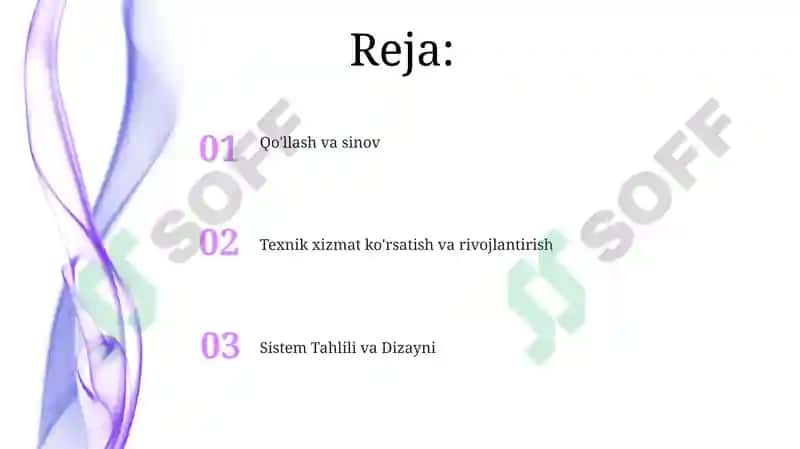 Reja:

01 Qo'llash va sinov

02 Texnik xizmat ko'rsatish va rivojlantirish

03 Sistem Tahlili va Dizayni

SOFF

SOFF